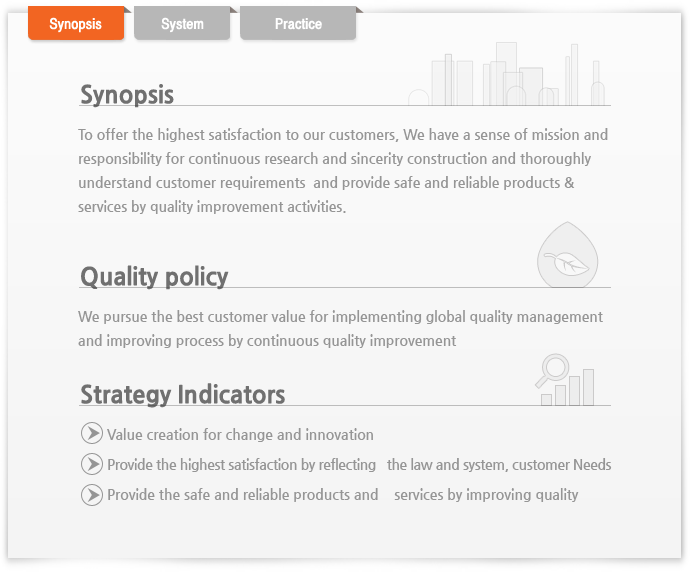 Synopsis System Practice

Synopsis

To offer the highest satisfaction to our customers, We have a sense of mission and responsibility for continuous research and sincerity construction and thoroughly understand customer requirements and provide safe and reliable products & services by quality improvement activities.

Quality policy

We pursue the best customer value for implementing global quality management and improving process by continuous quality improvement

Strategy Indicators

Value creation for change and innovation

Provide the highest satisfaction by reflecting the law and system, customer Needs

Provide the safe and reliable products and services by improving quality